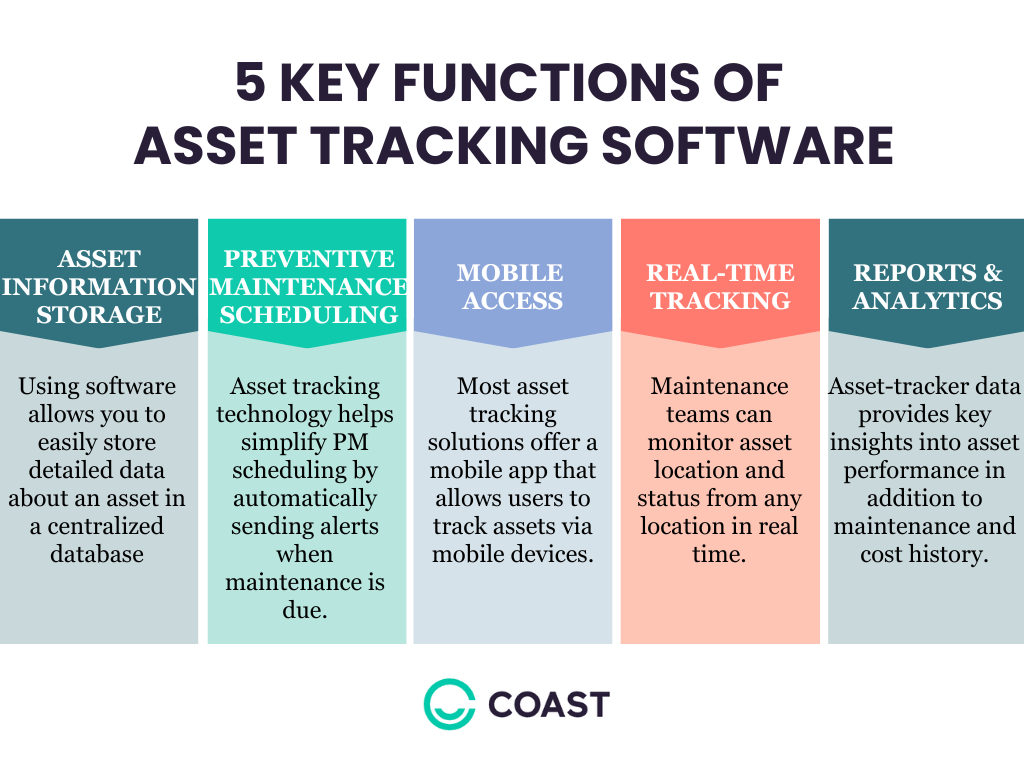 5 KEY FUNCTIONS OF ASSET TRACKING SOFTWARE

ASSET INFORMATION STORAGE

Using software allows you to easily store detailed data about an asset in a centralized database

PREVENTIVE MAINTENANCE SCHEDULING

Asset tracking technology helps simplify PM scheduling by automatically sending alerts when maintenance is due.

MOBILE ACCESS

Most asset tracking solutions offer a mobile app that allows users to track assets via mobile devices.

REAL-TIME TRACKING

Maintenance teams can monitor asset location and status from any location in real time.

REPORTS & ANALYTICS

Asset-tracker data provides key insights into asset performance in addition to maintenance and cost history.

COAST